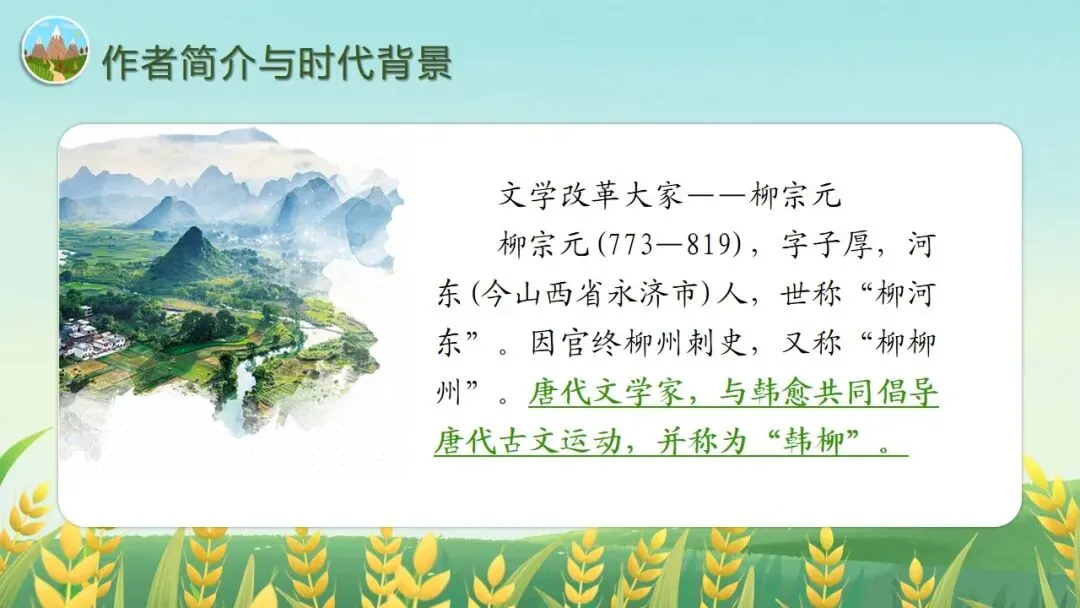 作者简介与时代背景

文学改革大家——柳宗元

柳宗元(773—819)，字子厚，河东(今山西省永济市)人，世称“柳河东”。因官终柳州刺史，又称“柳柳州”。唐代文学家，与韩愈共同倡导唐代古文运动，并称为“韩柳”。